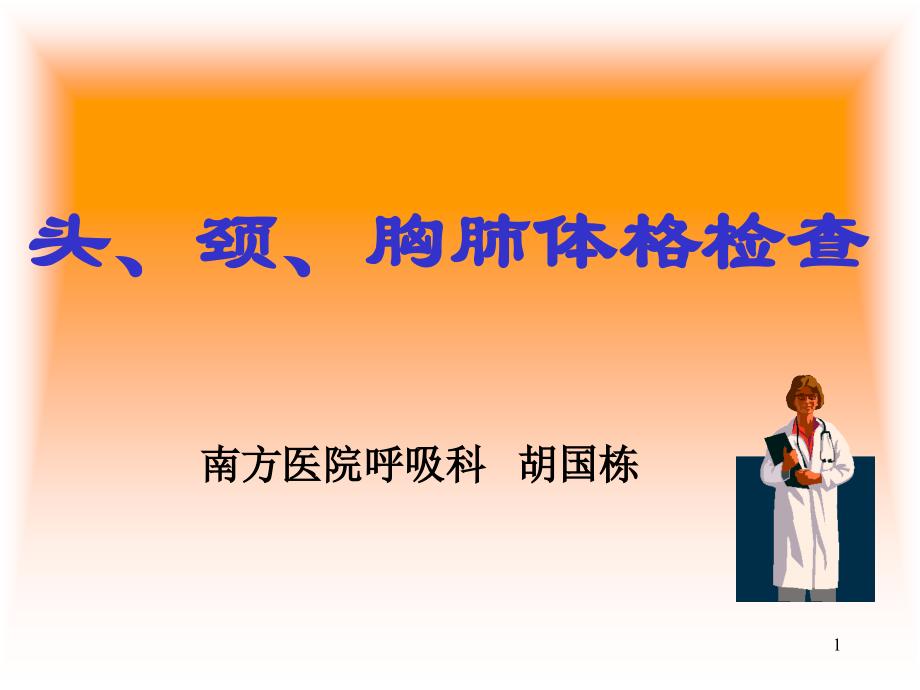 头、颈、胸肺体格检查

南方医院呼吸科 胡国栋

1